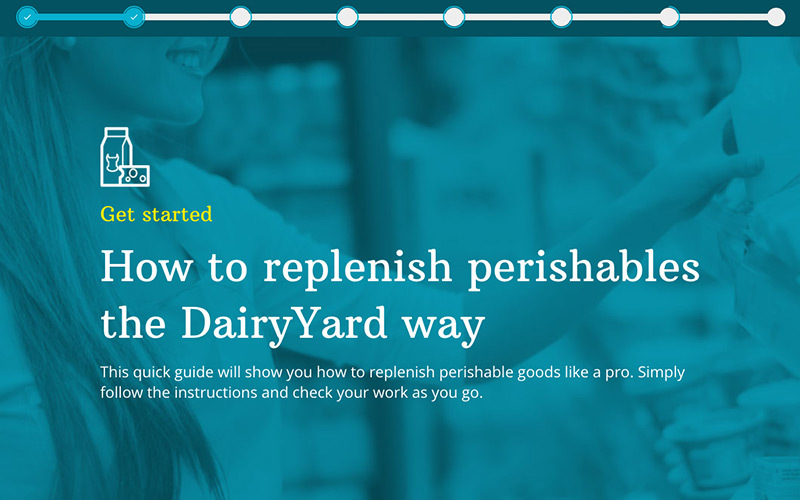 Get started

How to replenish perishables the DairyYard way

This quick guide will show you how to replenish perishable goods like a pro. Simply follow the instructions and check your work as you go.